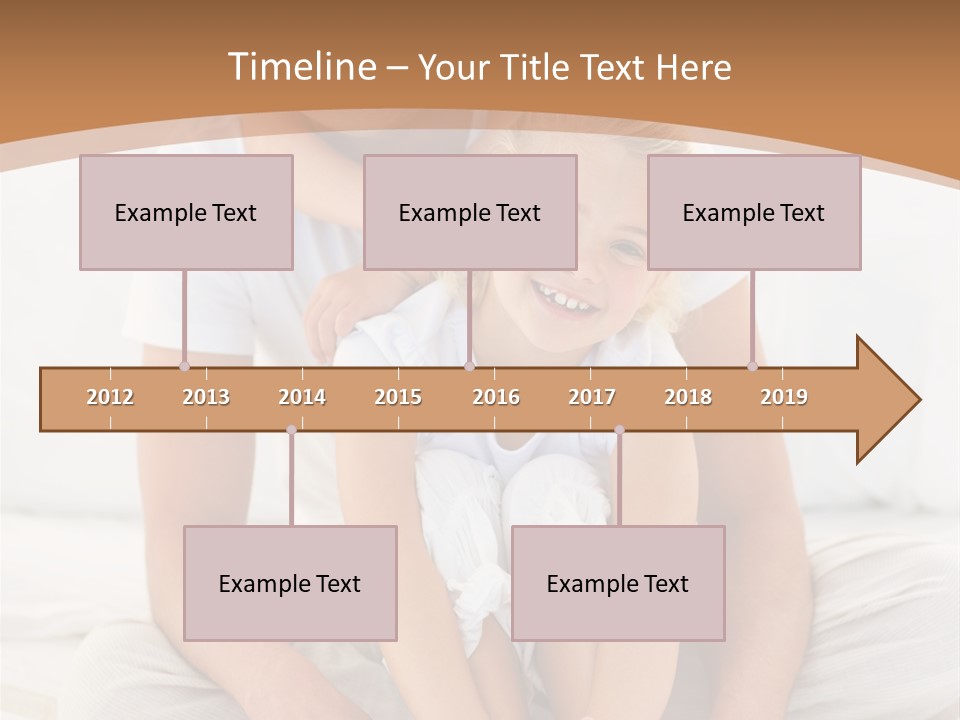 Timeline – Your Title Text Here

Example Text

Example Text

Example Text

2012 2013 2014 2015 2016 2017 2018 2019

Example Text

Example Text